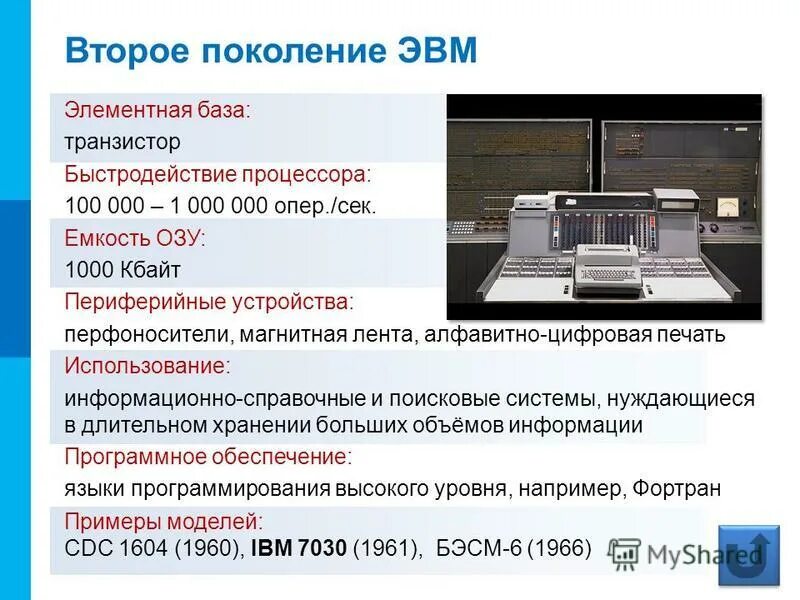 Второе поколение ЭВМ

Элементная база:
транзистор

Быстродействие процессора:
100 000 – 1 000 000 опер./сек.

Емкость ОЗУ:
1000 Кбайт

Периферийные устройства:
перфоносители, магнитная лента, алфавитно-цифровая печать

Использование:
информационно-справочные и поисковые системы, нуждающиеся в длительном хранении больших объёмов информации

Программное обеспечение:
языки программирования высокого уровня, например, Фортран

Примеры моделей:
CDC 1604 (1960), IBM 7030 (1961), БЭСМ-6 (1966)

MyShared